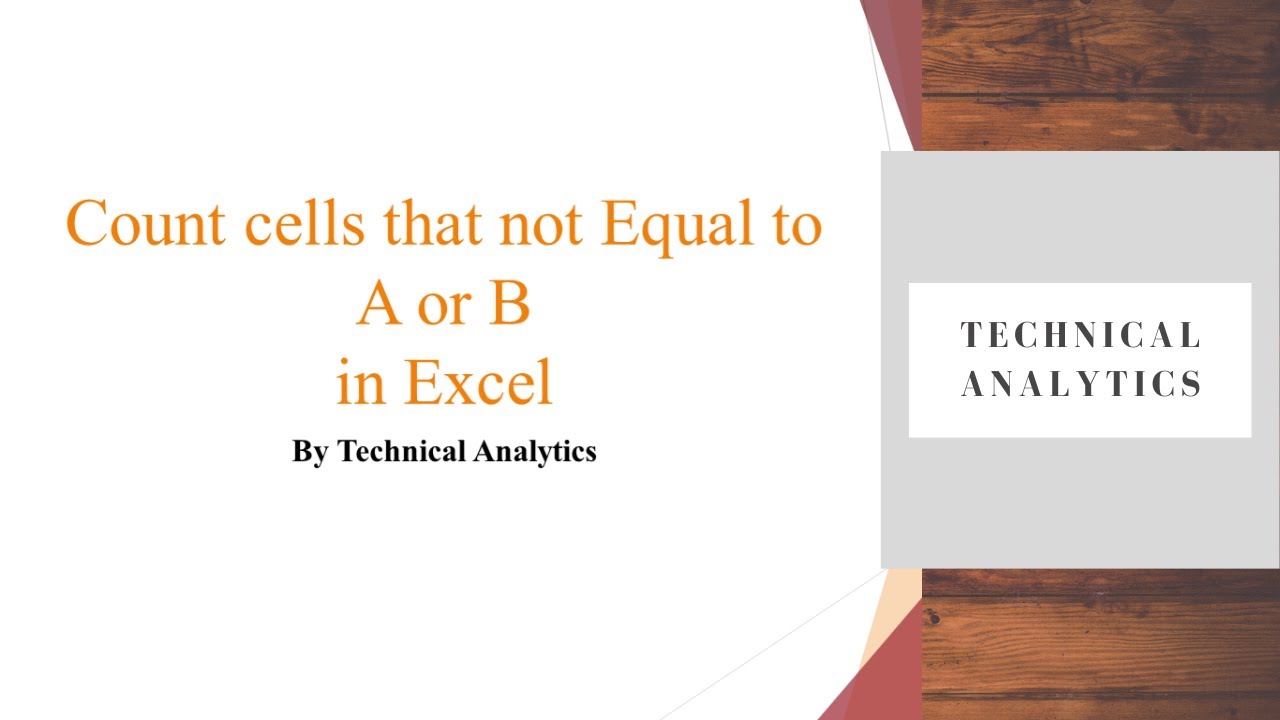 Count cells that not Equal to A or B in Excel

By Technical Analytics

TECHNICAL ANALYTICS